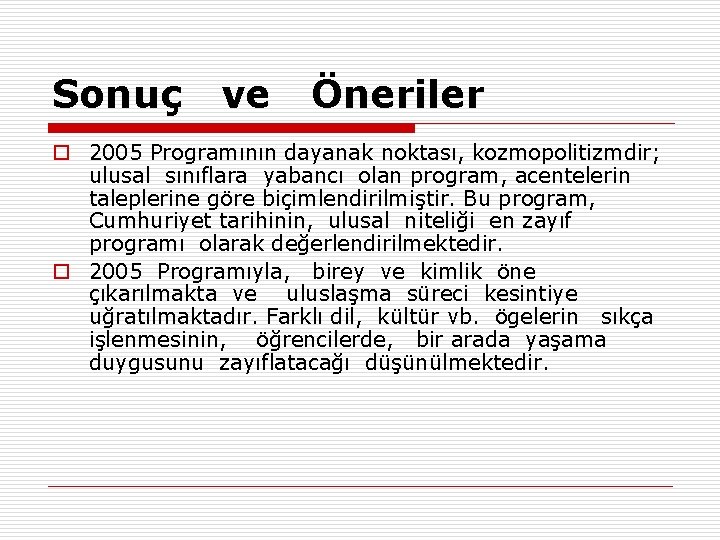 Sonuç ve Öneriler

2005 Programının dayanak noktası, kozmopolitizmdir; ulusal sınıflara yabancı olan program, acentelerin taleplerine göre biçimlendirilmiştir. Bu program, Cumhuriyet tarihinin, ulusal niteliği en zayıf programı olarak değerlendirilmektedir.

2005 Programıyla, birey ve kimlik öne çıkarılmakta ve uluslaşma süreci kesintiye uğratılmaktadır. Farklı dil, kültür vb. ögelerin sıkça işlenmesinin, öğrencilerde, bir arada yaşama duygusunu zayıflatacağı düşünülmektedir.